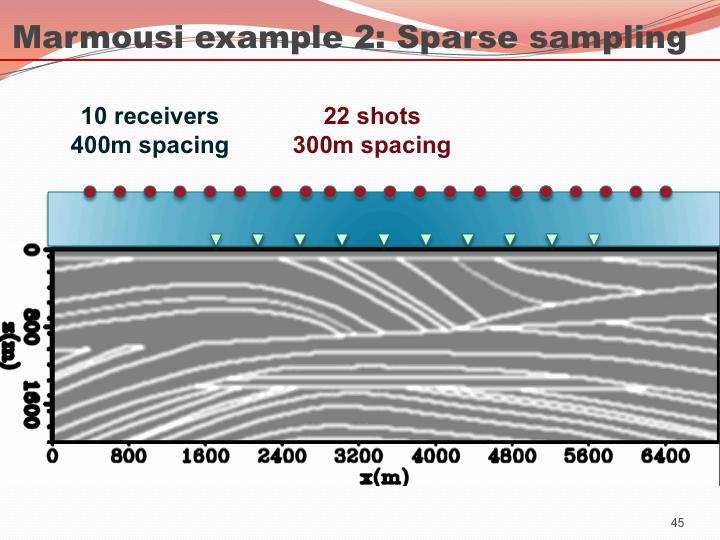 Marmousi example 2: Sparse sampling

10 receivers
400m spacing

22 shots
300m spacing

0
800
1600
z(m)

0 800 1600 2400 3200 4000 4800 5600 6400
x(m)

45